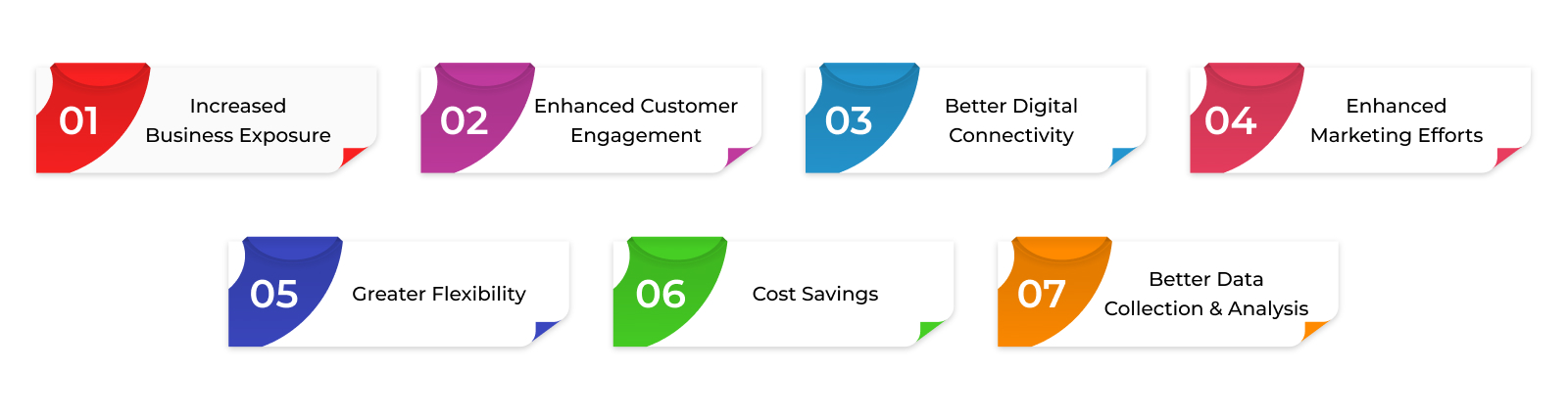 01 Increased Business Exposure

02 Enhanced Customer Engagement

03 Better Digital Connectivity

04 Enhanced Marketing Efforts

05 Greater Flexibility

06 Cost Savings

07 Better Data Collection & Analysis